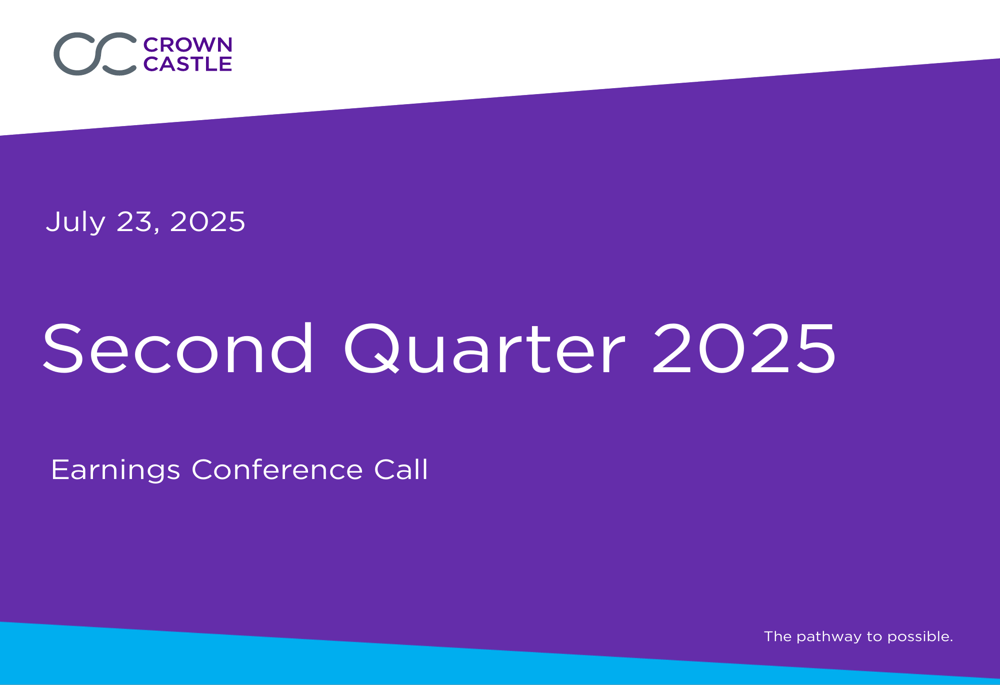 CROWN CASTLE

July 23, 2025

Second Quarter 2025

Earnings Conference Call

The pathway to possible.